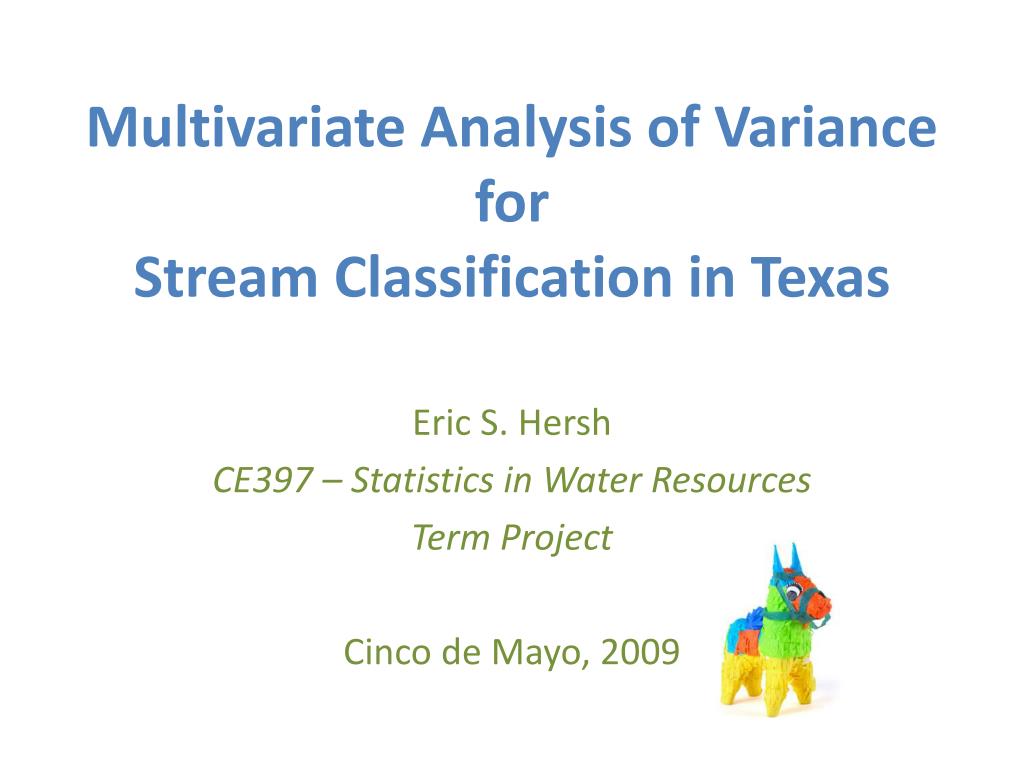 Multivariate Analysis of Variance
for
Stream Classification in Texas

Eric S. Hersh
CE397 – Statistics in Water Resources
Term Project

Cinco de Mayo, 2009